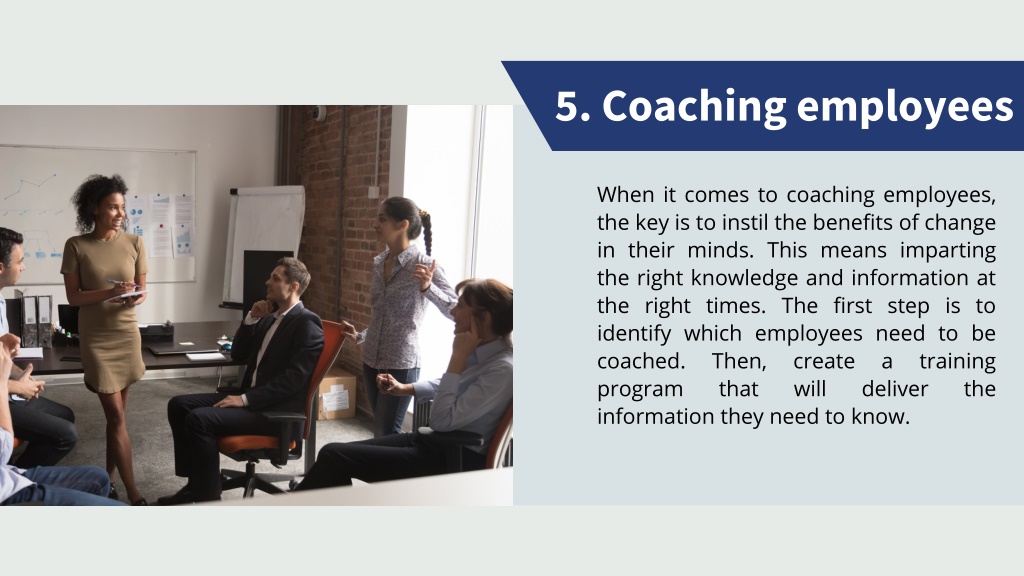 5. Coaching employees

When it comes to coaching employees, the key is to instil the benefits of change in their minds. This means imparting the right knowledge and information at the right times. The first step is to identify which employees need to be coached. Then, create a training program that will deliver the information they need to know.